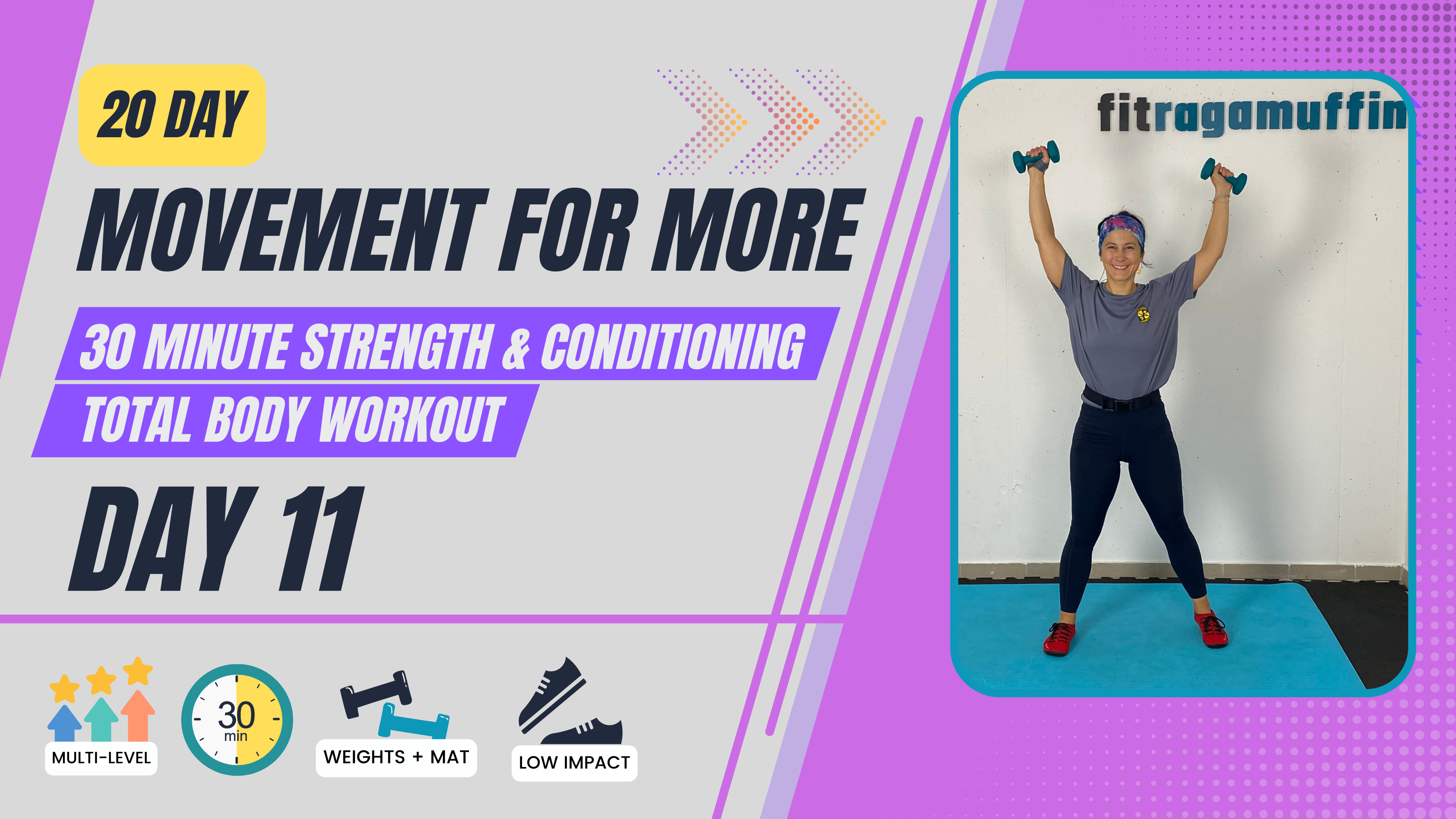 20 DAY

MOVEMENT FOR MORE

30 MINUTE STRENGTH & CONDITIONING

TOTAL BODY WORKOUT

DAY 11

MULTI-LEVEL

30 min

WEIGHTS + MAT

LOW IMPACT

fitragamuffin